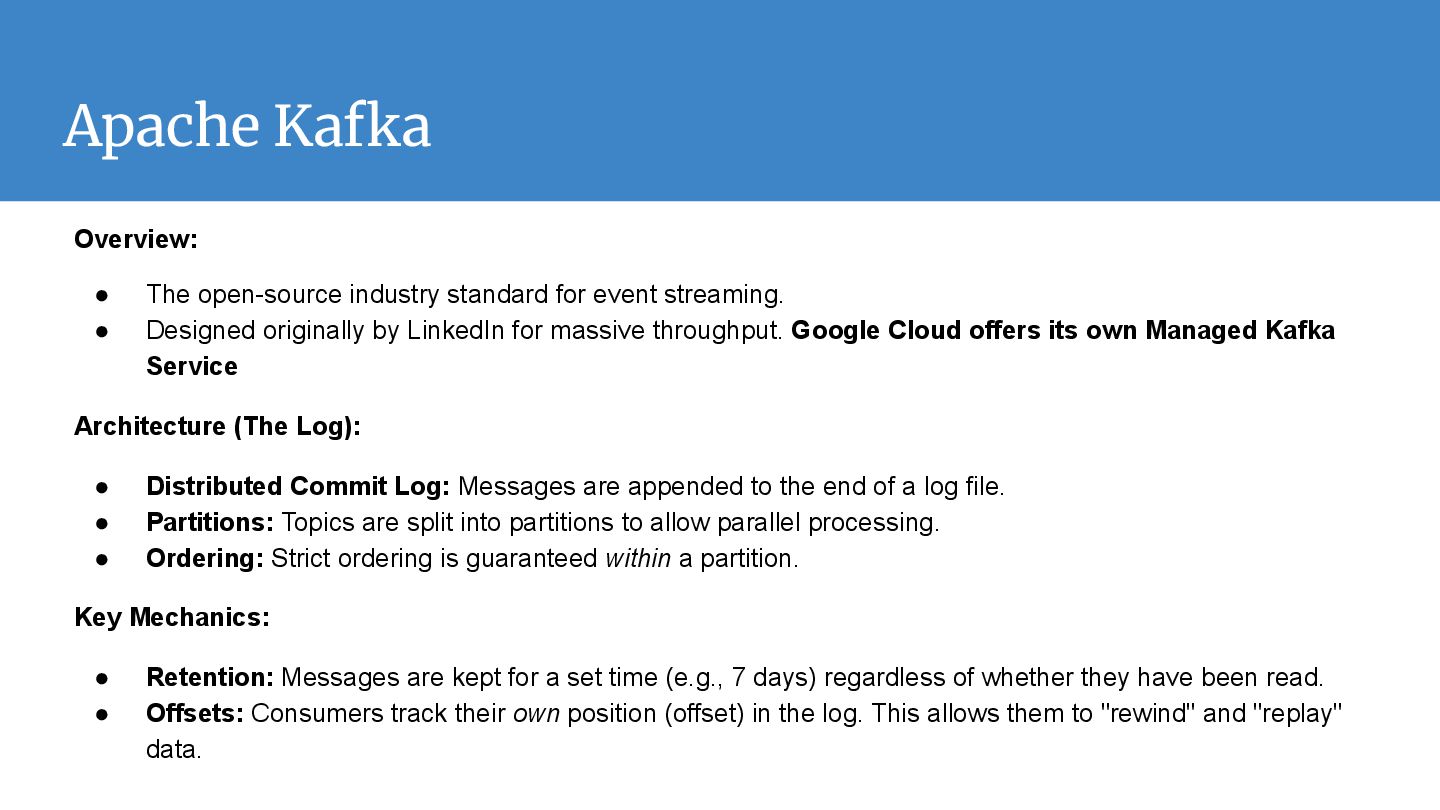 Apache Kafka

Overview:

● The open-source industry standard for event streaming.
● Designed originally by LinkedIn for massive throughput. Google Cloud offers its own Managed Kafka Service

Architecture (The Log):

● Distributed Commit Log: Messages are appended to the end of a log file.
● Partitions: Topics are split into partitions to allow parallel processing.
● Ordering: Strict ordering is guaranteed within a partition.

Key Mechanics:

● Retention: Messages are kept for a set time (e.g., 7 days) regardless of whether they have been read.
● Offsets: Consumers track their own position (offset) in the log. This allows them to "rewind" and "replay" data.